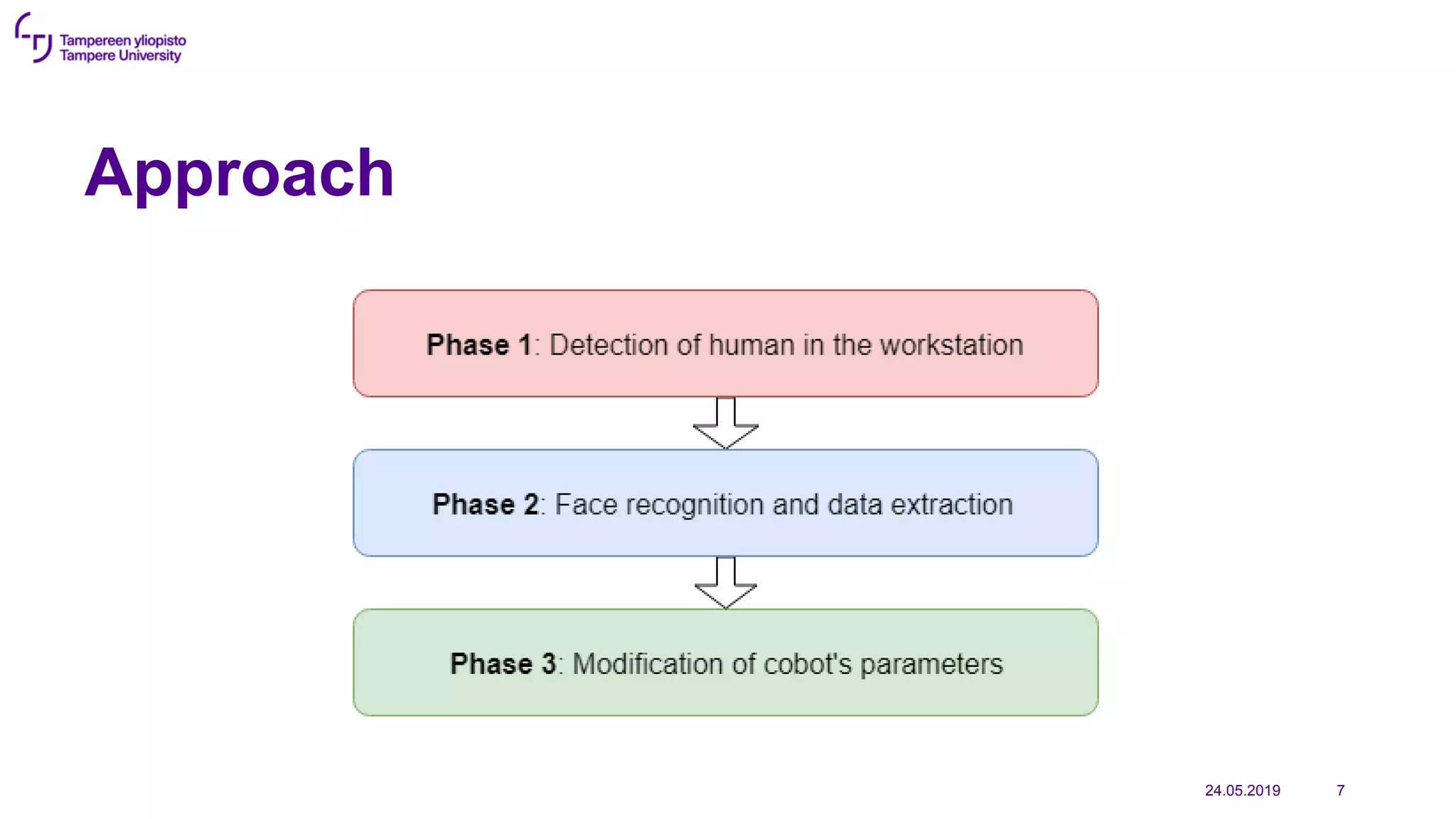 Tampereen yliopisto
Tampere University

Approach

Phase 1: Detection of human in the workstation

Phase 2: Face recognition and data extraction

Phase 3: Modification of cobot's parameters

24.05.2019 7